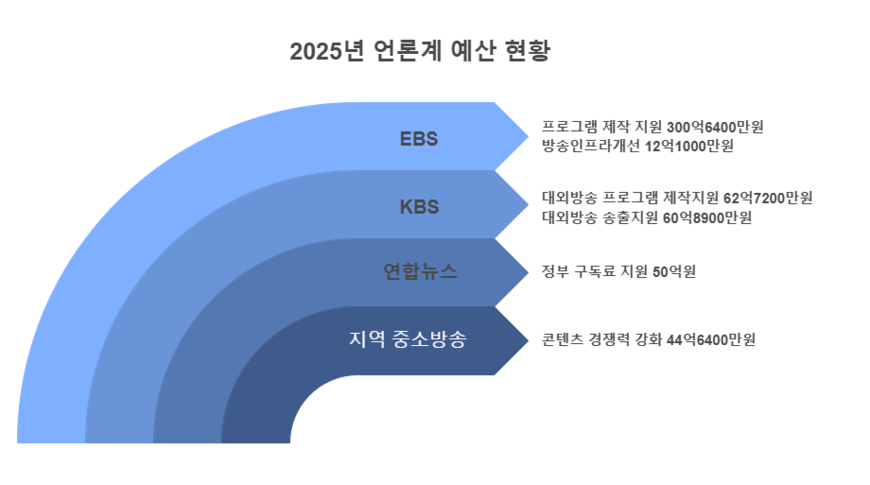 2025년 언론계 예산 현황

EBS

프로그램 제작 지원 300억6400만원
방송인프라개선 12억1000만원

KBS

대외방송 프로그램 제작지원 62억7200만원
대외방송 송출지원 60억8900만원

연합뉴스

정부 구독료 지원 50억원

지역 중소방송

콘텐츠 경쟁력 강화 44억6400만원